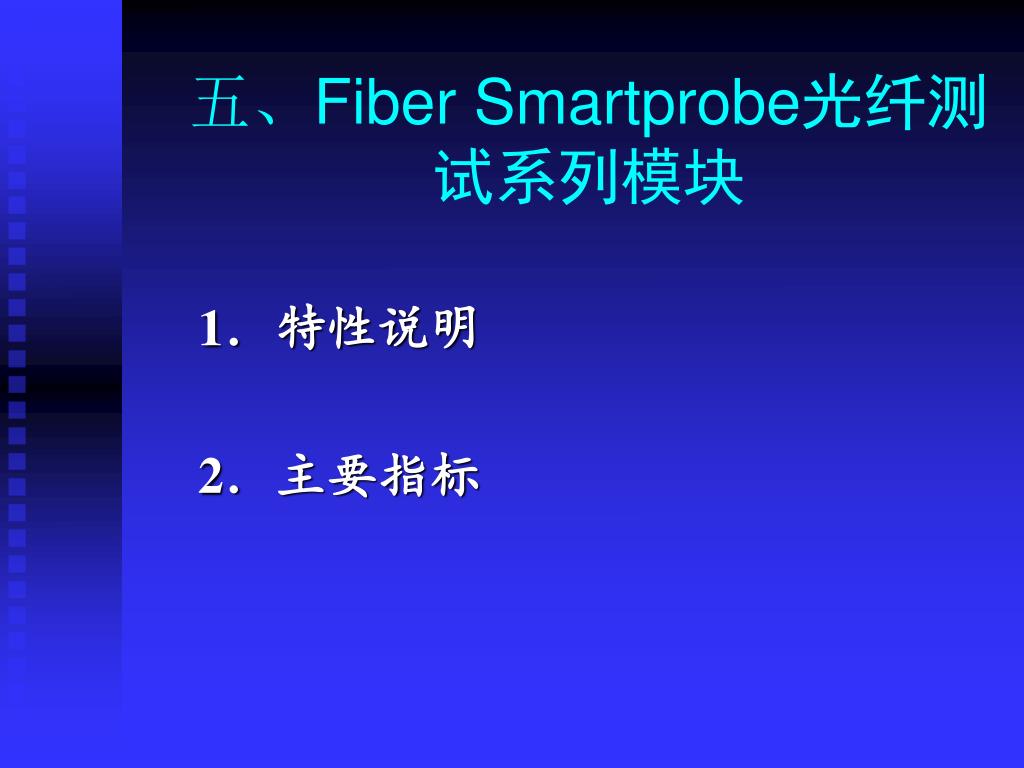 五、Fiber Smartprobe光纤测试系列模块

1. 特性说明

2. 主要指标